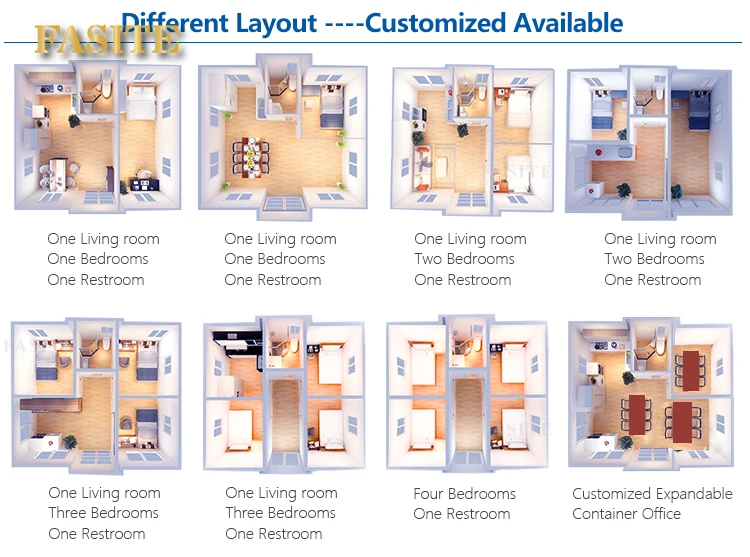 Different Layout ----Customized Available

FASITE

One Living room
One Bedrooms
One Restroom

One Living room
One Bedrooms
One Restroom

One Living room
Two Bedrooms
One Restroom

One Living room
Two Bedrooms
One Restroom

One Living room
Three Bedrooms
One Restroom

One Living room
Three Bedrooms
One Restroom

Four Bedrooms
One Restroom

Customized Expandable
Container Office